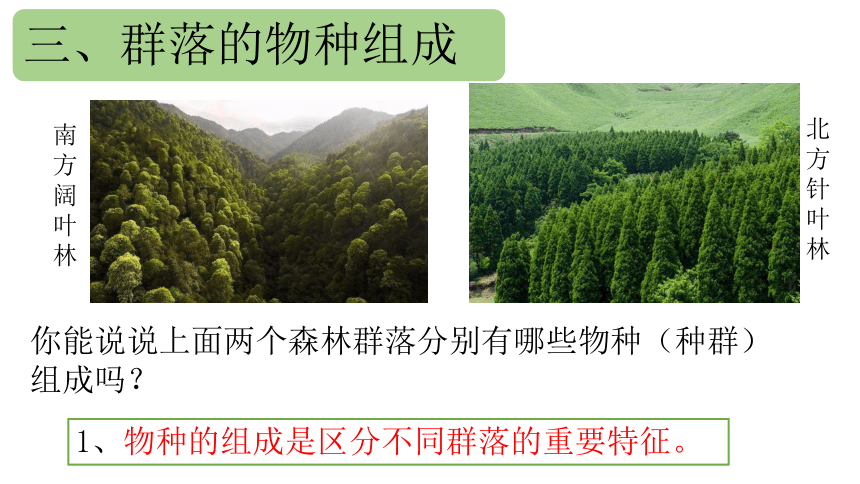 三、群落的物种组成

南方阔叶林

北方针叶林

你能说说上面两个森林群落分别有哪些物种（种群）组成吗？

1、物种的组成是区分不同群落的重要特征。